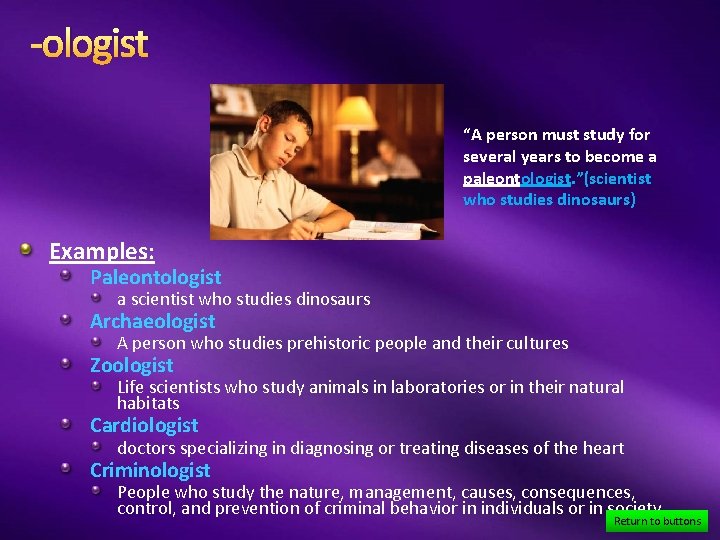 -ologist

"A person must study for several years to become a paleontologist."(scientist who studies dinosaurs)

Examples:
Paleontologist
a scientist who studies dinosaurs
Archaeologist
A person who studies prehistoric people and their cultures
Zoologist
Life scientists who study animals in laboratories or in their natural habitats
Cardiologist
doctors specializing in diagnosing or treating diseases of the heart
Criminologist
People who study the nature, management, causes, consequences, control, and prevention of criminal behavior in individuals or in society

Return to buttons